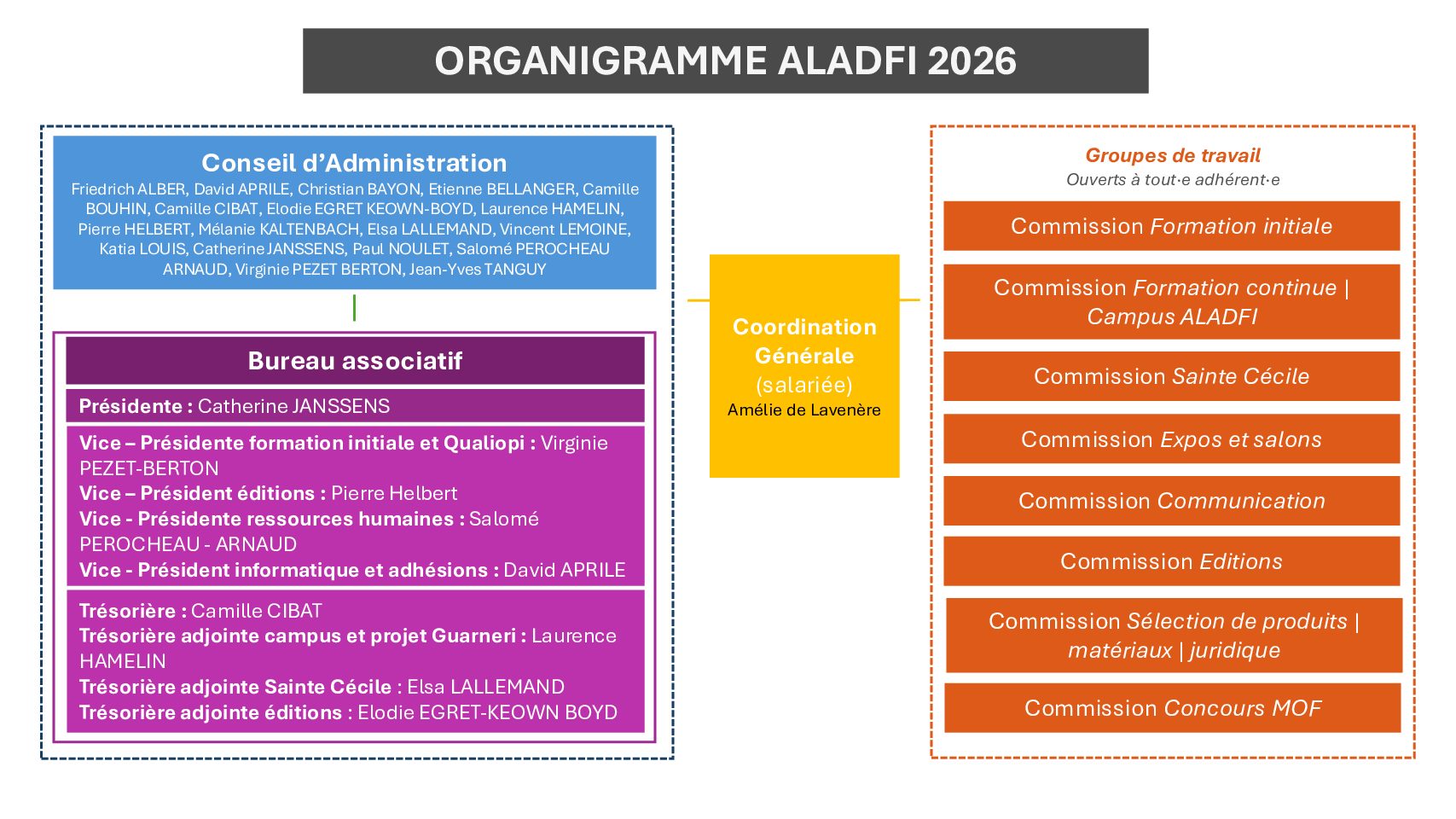 ORGANIGRAMME ALADFI 2026

Conseil d'Administration
Friedrich ALBER, David APRILE, Christian BAYON, Etienne BELLANGER, Camille BOUHIN, Camille CIBAT, Elodie EGRET KEOWN-BOYD, Laurence HAMELIN, Pierre HELBERT, Mélanie KALTENBACH, Elsa LALLEMAND, Vincent LEMOINE, Katia LOUIS, Catherine JANSSENS, Paul NOULET, Salomé PEROCHEAU ARNAUD, Virginie PEZET BERTON, Jean-Yves TANGUY

Bureau associatif

Présidente : Catherine JANSSENS

Vice – Présidente formation initiale et Qualiopi : Virginie PEZET-BERTON
Vice – Président éditions : Pierre Helbert
Vice - Présidente ressources humaines : Salomé PEROCHEAU - ARNAUD
Vice - Président informatique et adhésions : David APRILE

Trésorière : Camille CIBAT
Trésorière adjointe campus et projet Guarneri : Laurence HAMELIN
Trésorière adjointe Sainte Cécile : Elsa LALLEMAND
Trésorière adjointe éditions : Elodie EGRET-KEOWN BOYD

Coordination Générale (salariée)
Amélie de Lavenère

Groupes de travail
Ouverts à tout·e adhérent·e

Commission Formation initiale

Commission Formation continue | Campus ALADFI

Commission Sainte Cécile

Commission Expos et salons

Commission Communication

Commission Editions

Commission Sélection de produits | matériaux | juridique

Commission Concours MOF